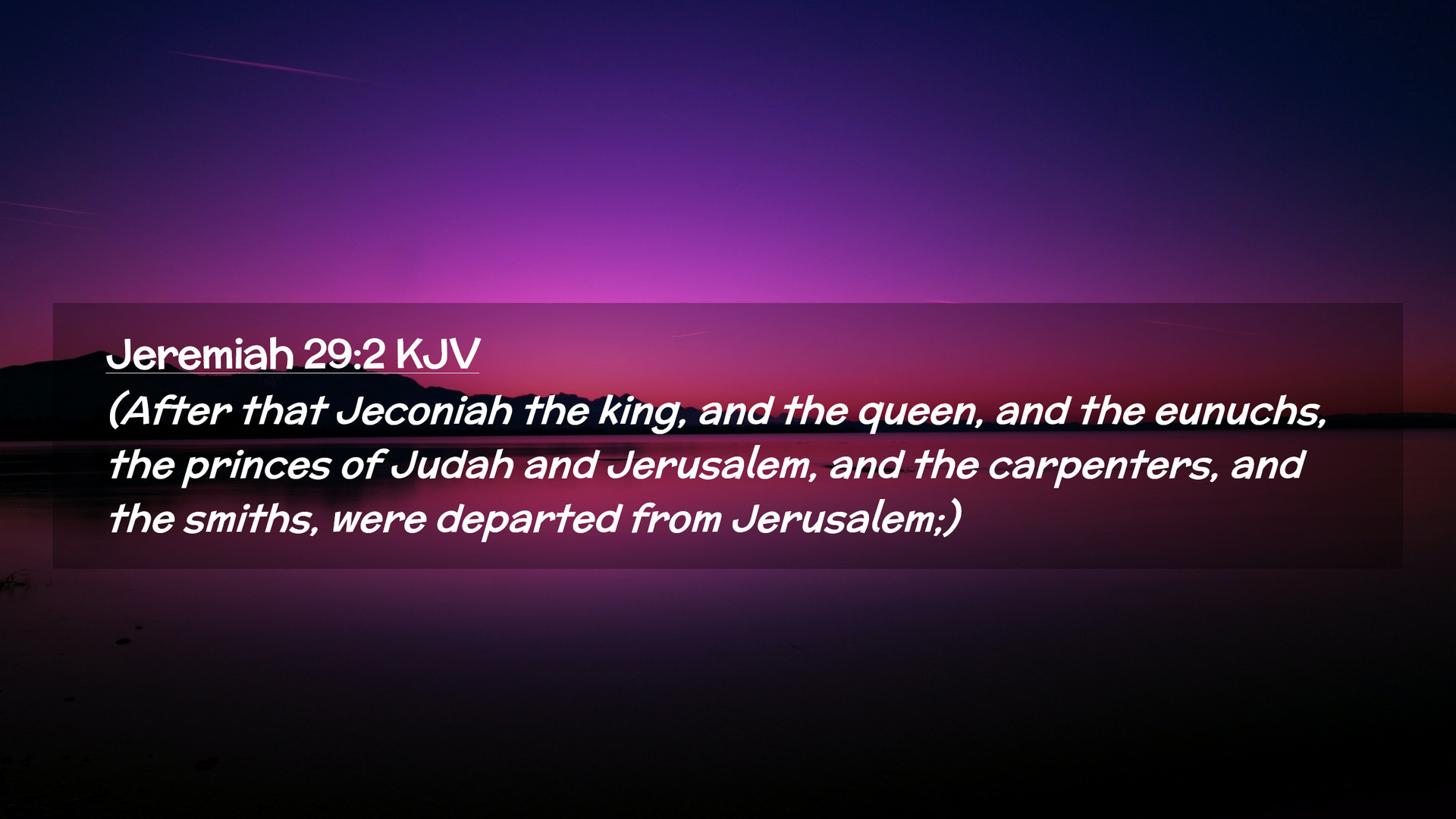 Jeremiah 29:2 KJV

(After that Jeconiah the king, and the queen, and the eunuchs, the princes of Judah and Jerusalem, and the carpenters, and the smiths, were departed from Jerusalem;)